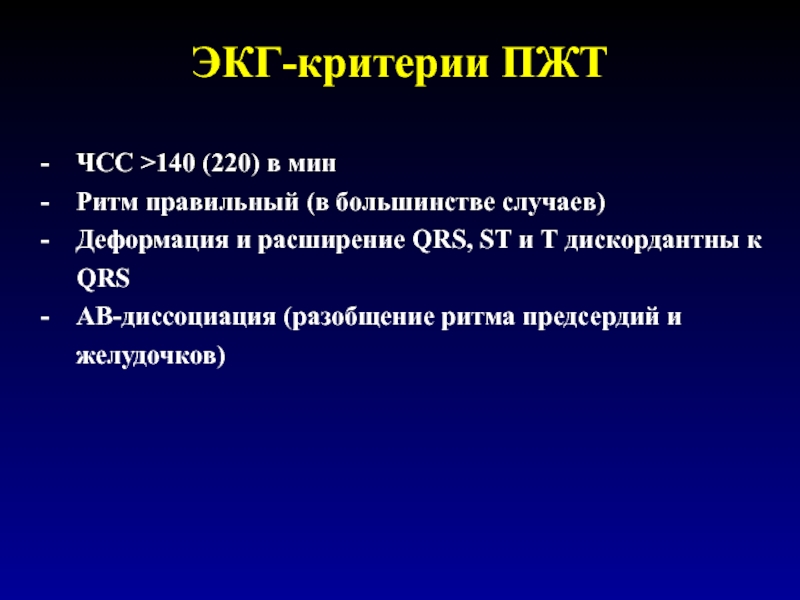 ЭКГ-критерии ПЖТ

- ЧСС >140 (220) в мин
- Ритм правильный (в большинстве случаев)
- Деформация и расширение QRS, ST и T дискордантны к QRS
- АВ-диссоциация (разобщение ритма предсердий и желудочков)